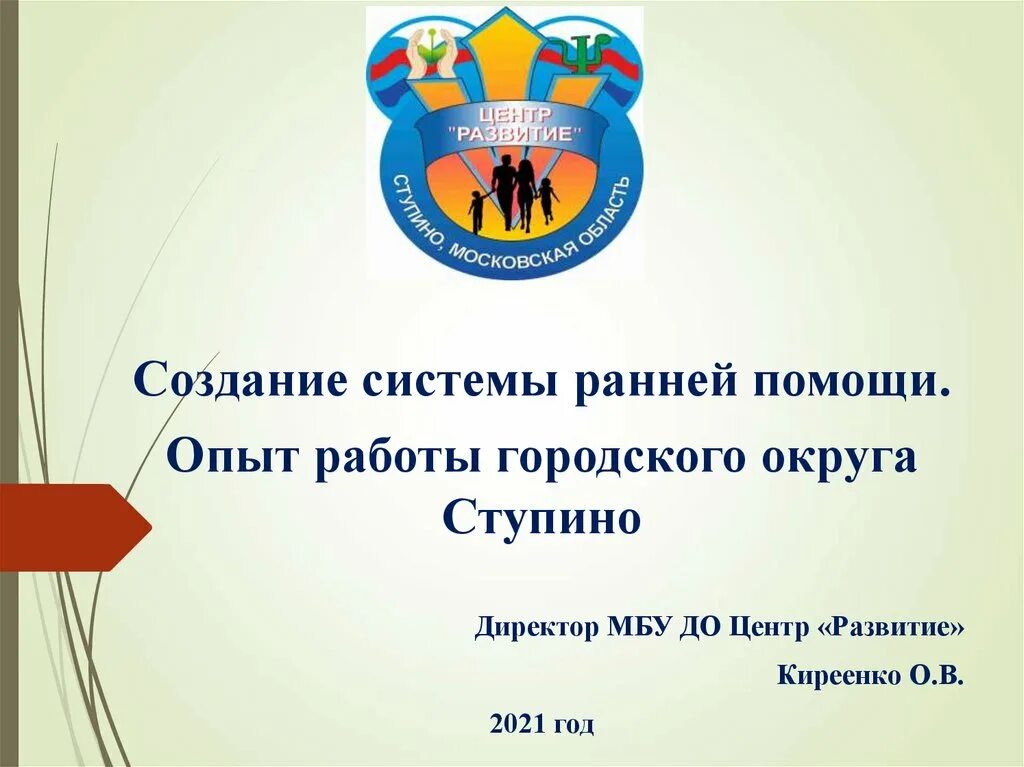 ЦЕНТР "РАЗВИТИЕ"
СТУПИНО, МОСКОВСКАЯ ОБЛАСТЬ

Создание системы ранней помощи.

Опыт работы городского округа Ступино

Директор МБУ ДО Центр «Развитие»

Киреенко О.В.

2021 год